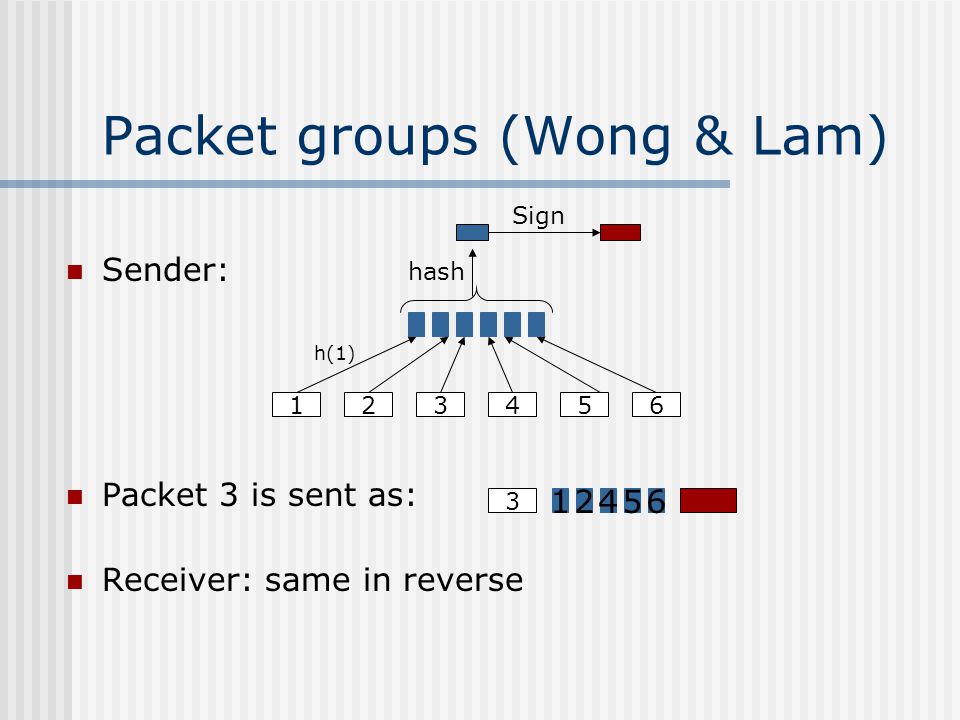 Packet groups (Wong & Lam)

Sender:

Sign

hash

h(1)

1 2 3 4 5 6

Packet 3 is sent as:

3 1 2 4 5 6

Receiver: same in reverse